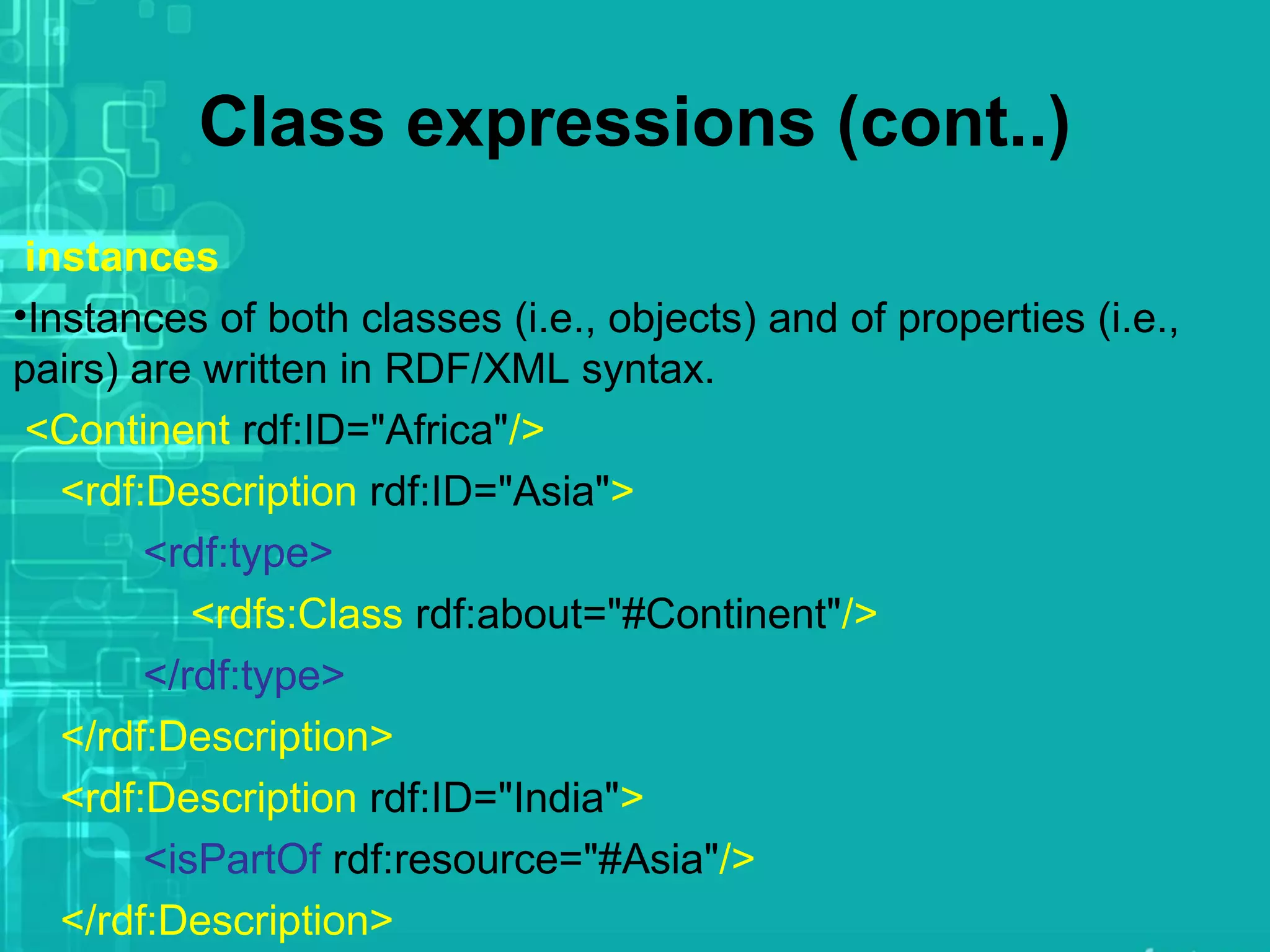 Class expressions (cont..)

instances

•Instances of both classes (i.e., objects) and of properties (i.e., pairs) are written in RDF/XML syntax.

<Continent rdf:ID="Africa"/>

<rdf:Description rdf:ID="Asia">

<rdf:type>

<rdfs:Class rdf:about="#Continent"/>

</rdf:type>

</rdf:Description>

<rdf:Description rdf:ID="India">

<isPartOf rdf:resource="#Asia"/>

</rdf:Description>